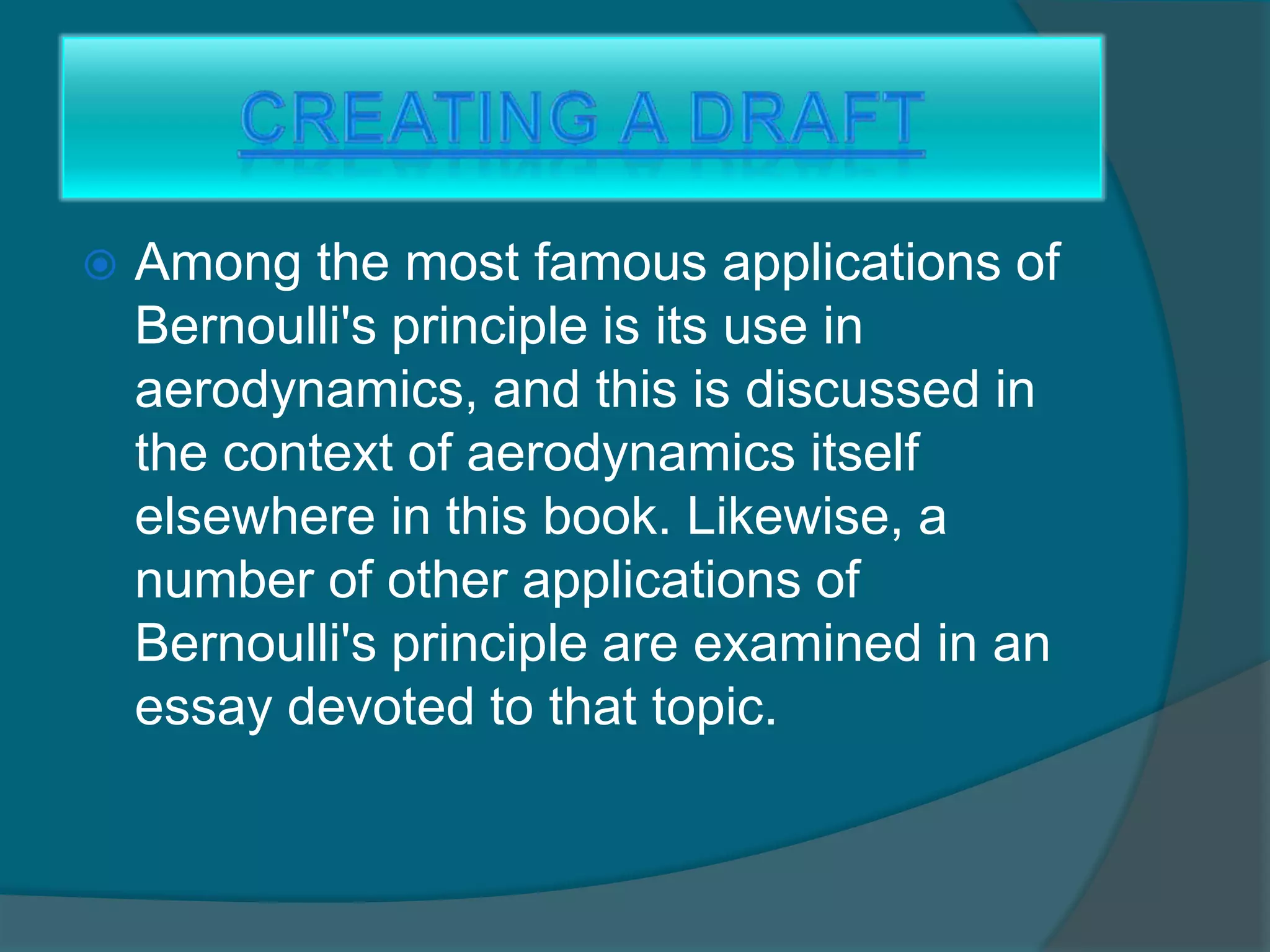 CREATING A DRAFT

Among the most famous applications of Bernoulli's principle is its use in aerodynamics, and this is discussed in the context of aerodynamics itself elsewhere in this book. Likewise, a number of other applications of Bernoulli's principle are examined in an essay devoted to that topic.